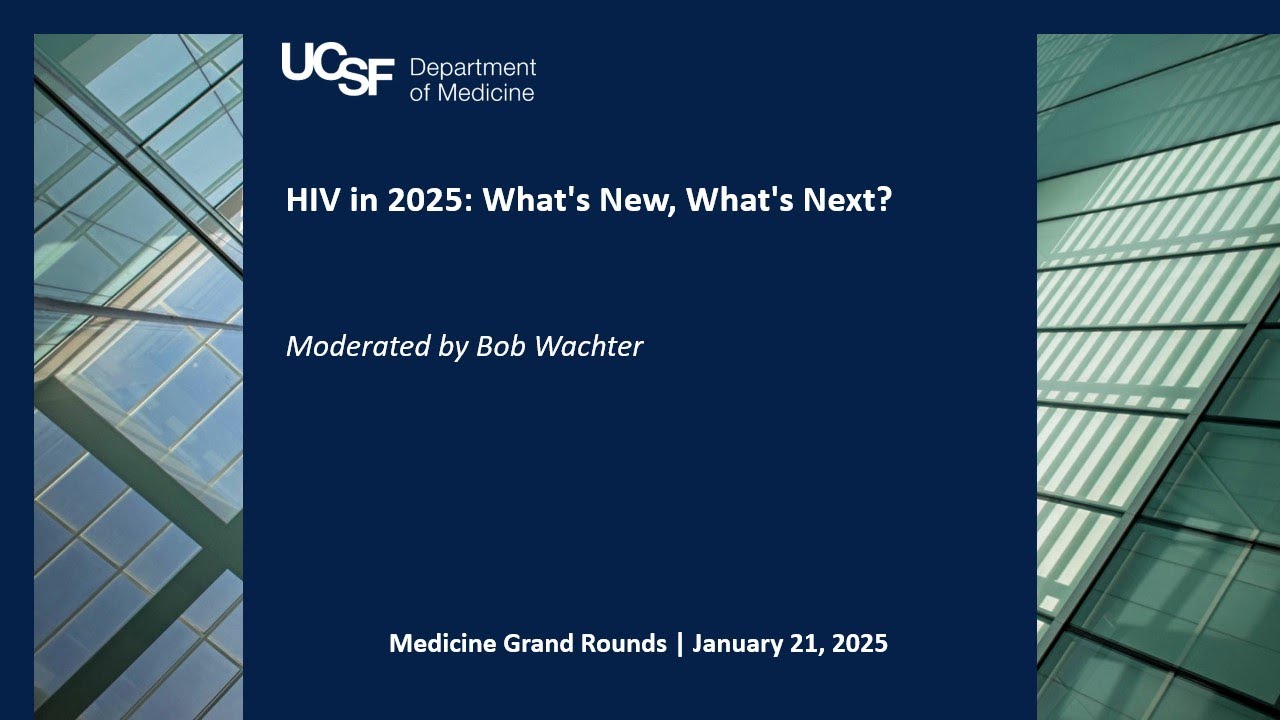 UCSF Department of Medicine

HIV in 2025: What's New, What's Next?

Moderated by Bob Wachter

Medicine Grand Rounds | January 21, 2025